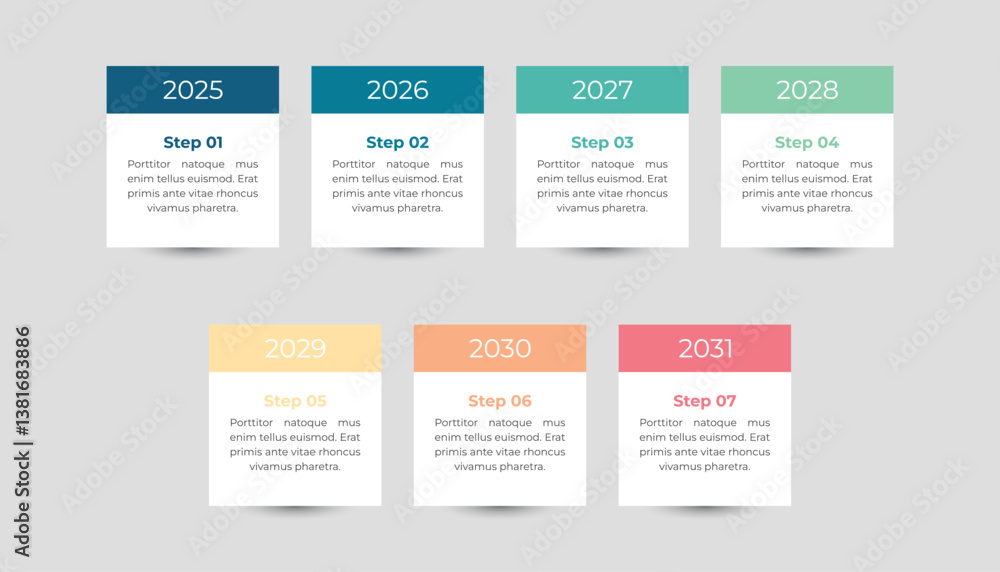 2025

Step 01

Porttitor natoque mus enim tellus euismod. Erat primis ante vitae rhoncus vivamus pharetra.

2026

Step 02

Porttitor natoque mus enim tellus euismod. Erat primis ante vitae rhoncus vivamus pharetra.

2027

Step 03

Porttitor natoque mus enim tellus euismod. Erat primis ante vitae rhoncus vivamus pharetra.

2028

Step 04

Porttitor natoque mus enim tellus euismod. Erat primis ante vitae rhoncus vivamus pharetra.

2029

Step 05

Porttitor natoque mus enim tellus euismod. Erat primis ante vitae rhoncus vivamus pharetra.

2030

Step 06

Porttitor natoque mus enim tellus euismod. Erat primis ante vitae rhoncus vivamus pharetra.

2031

Step 07

Porttitor natoque mus enim tellus euismod. Erat primis ante vitae rhoncus vivamus pharetra.

Adobe Stock | #1381683886